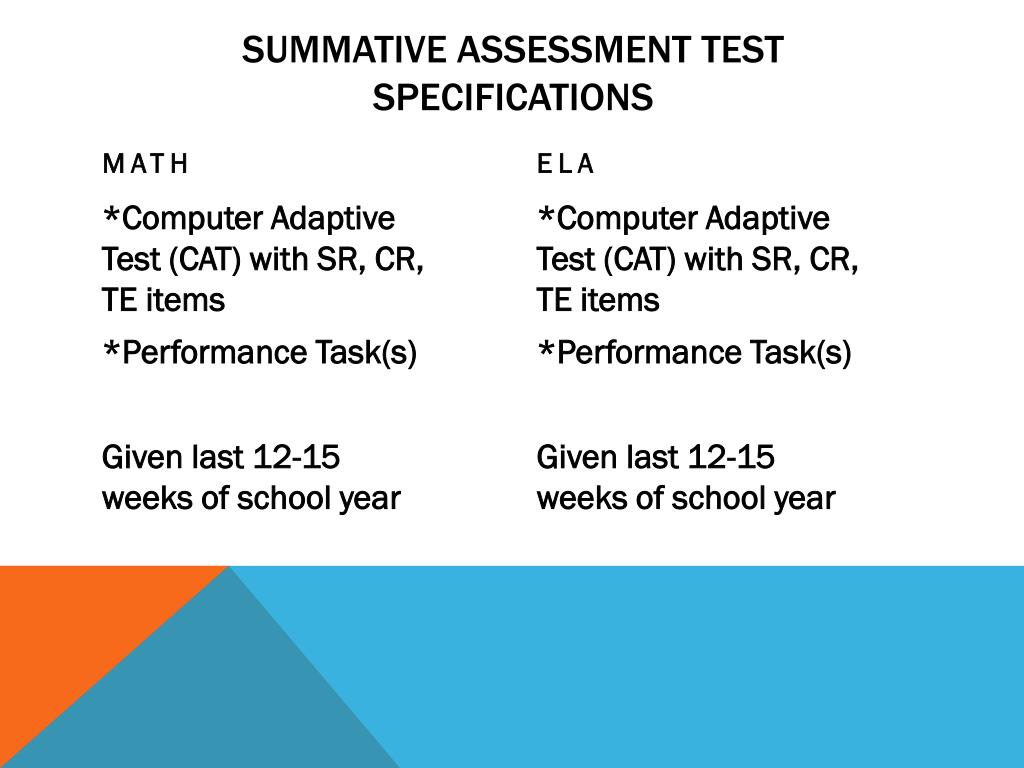 SUMMATIVE ASSESSMENT TEST SPECIFICATIONS

MATH

*Computer Adaptive Test (CAT) with SR, CR, TE items

*Performance Task(s)

Given last 12-15 weeks of school year

ELA

*Computer Adaptive Test (CAT) with SR, CR, TE items

*Performance Task(s)

Given last 12-15 weeks of school year